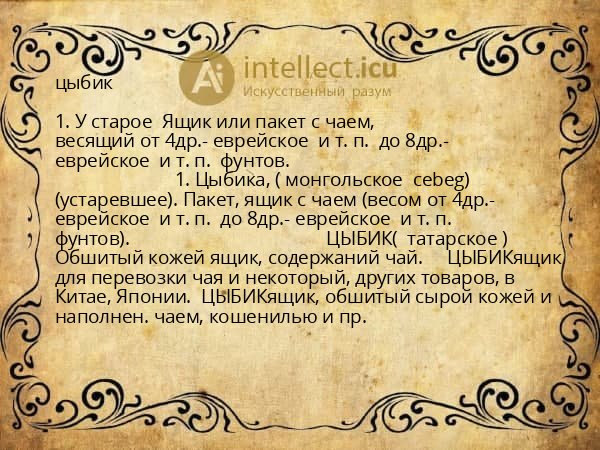 intellect.icu
Искусственный разум

цыбик

1. У старое  Ящик или пакет с чаем, весящий от 4др.- еврейское  и т. п.  до 8др.- еврейское  и т. п.  фунтов.
1. Цыбика, ( монгольское  cebeg) (устаревшее). Пакет, ящик с чаем (весом от 4др.- еврейское  и т. п.  до 8др.- еврейское  и т. п. фунтов).
ЦЫБИК(  татарское ) Обшитый кожей ящик, содержаний чай.     ЦЫБИКящик для перевозки чая и некоторый, других товаров, в Китае, Японии.  ЦЫБИКящик, обшитый сырой кожей и наполнен. чаем, кошенилью и пр.